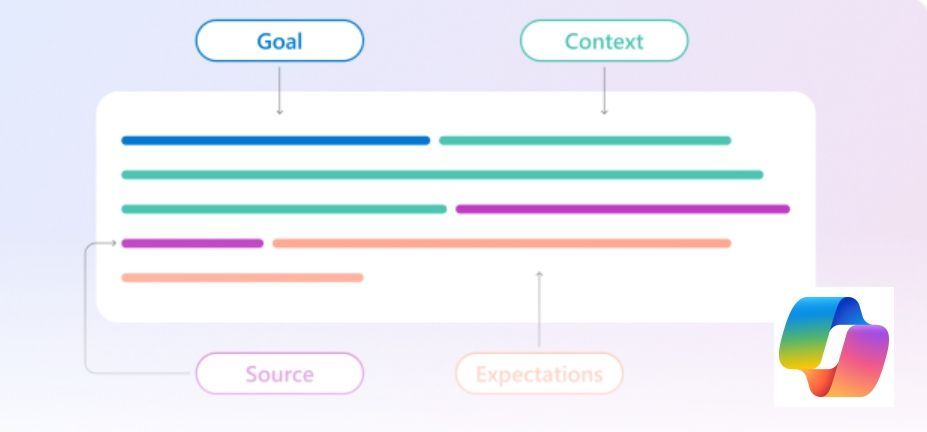 Goal
Context
Source
Expectations